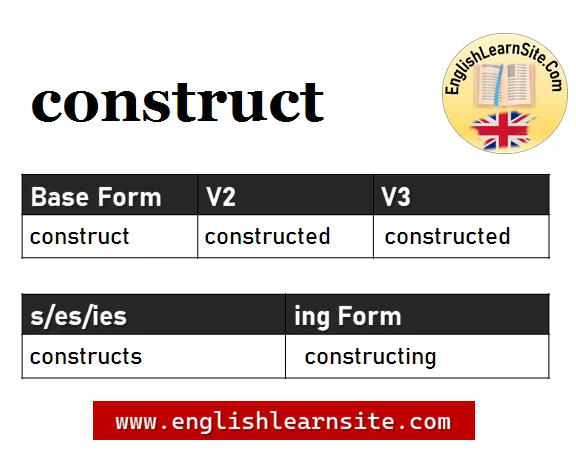 construct

EnglishLearnSite.Com

| Base Form | V2 | V3 |
|---|---|---|
| construct | constructed | constructed |

| s/es/ies | ing Form |
|---|---|
| constructs | constructing |

www.englishlearnsite.com